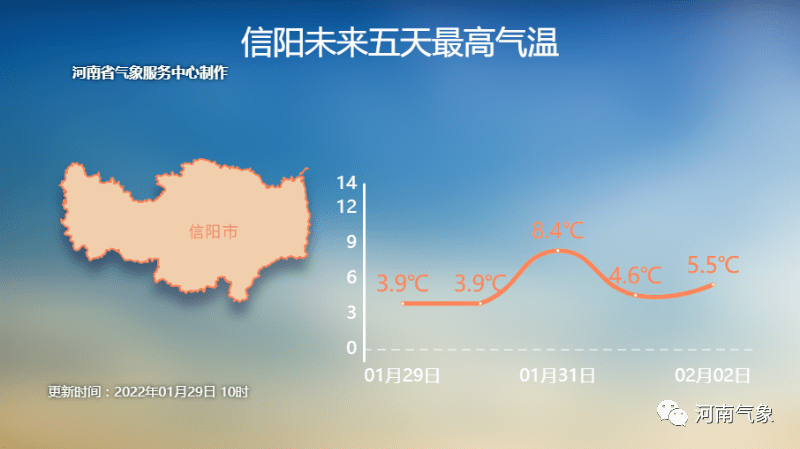 信阳未来五天最高气温

河南省气象服务中心制作

信阳市

14
12
9
6
3
0

3.9℃
3.9℃
8.4℃
4.6℃
5.5℃

01月29日
01月31日
02月02日

更新时间：2022年01月29日 10时

河南气象